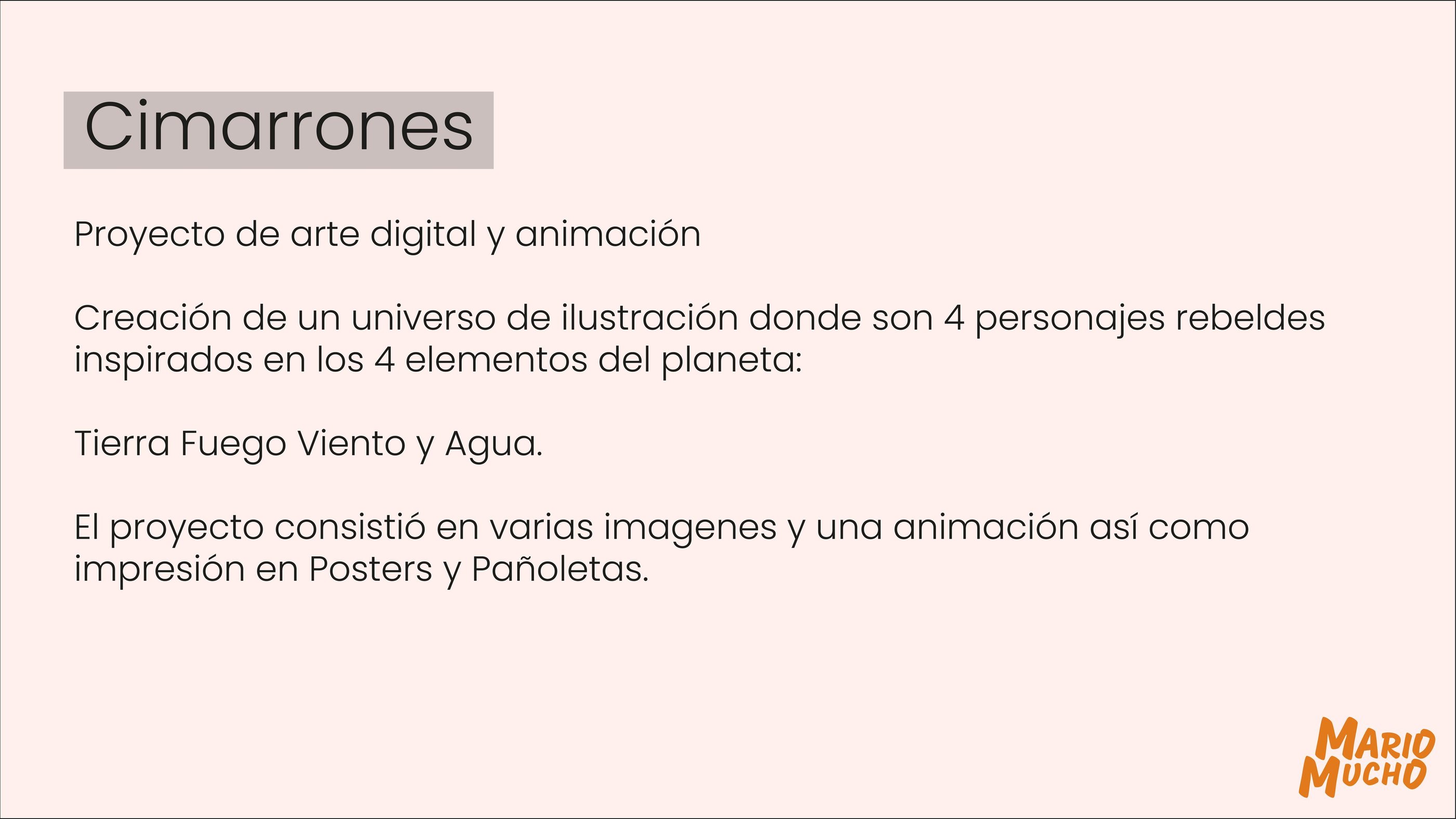 Cimarrones

Proyecto de arte digital y animación

Creación de un universo de ilustración donde son 4 personajes rebeldes inspirados en los 4 elementos del planeta:

Tierra Fuego Viento y Agua.

El proyecto consistió en varias imagenes y una animación así como impresión en Posters y Pañoletas.

MARIO
MUCHO